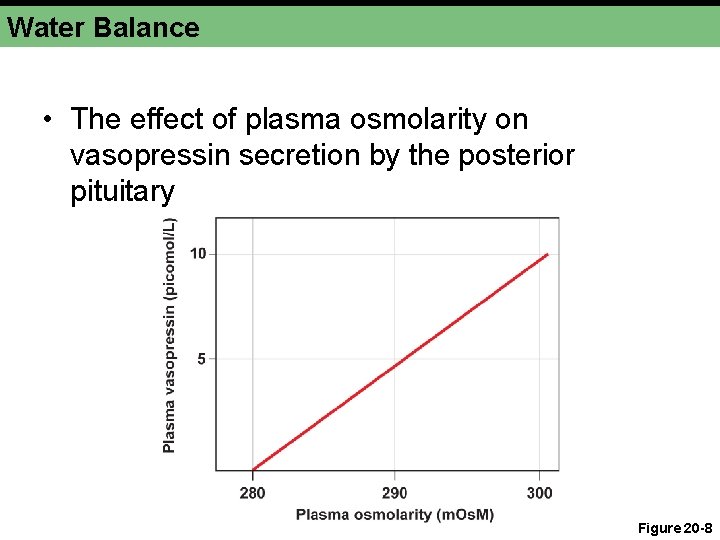 Water Balance

• The effect of plasma osmolarity on vasopressin secretion by the posterior pituitary

Plasma vasopressin (picomol/L)

10

5

280

290

300

Plasma osmolarity (mOsM)

Figure 20-8